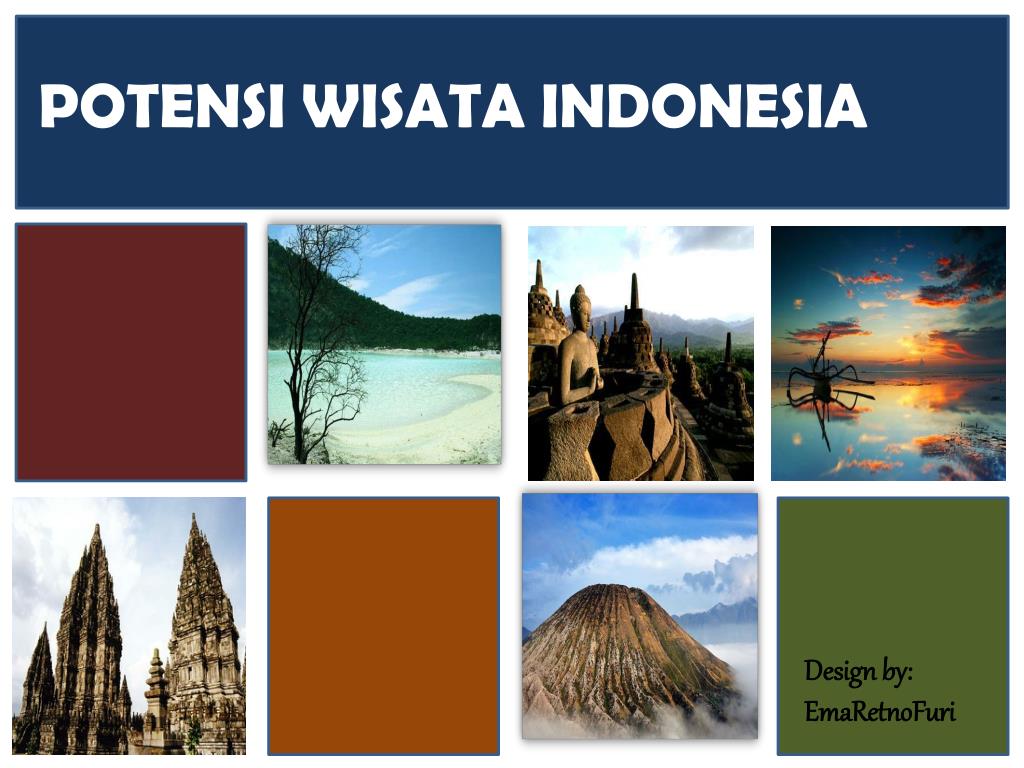 POTENSI WISATA INDONESIA

Design by:
EmaRetnoFuri